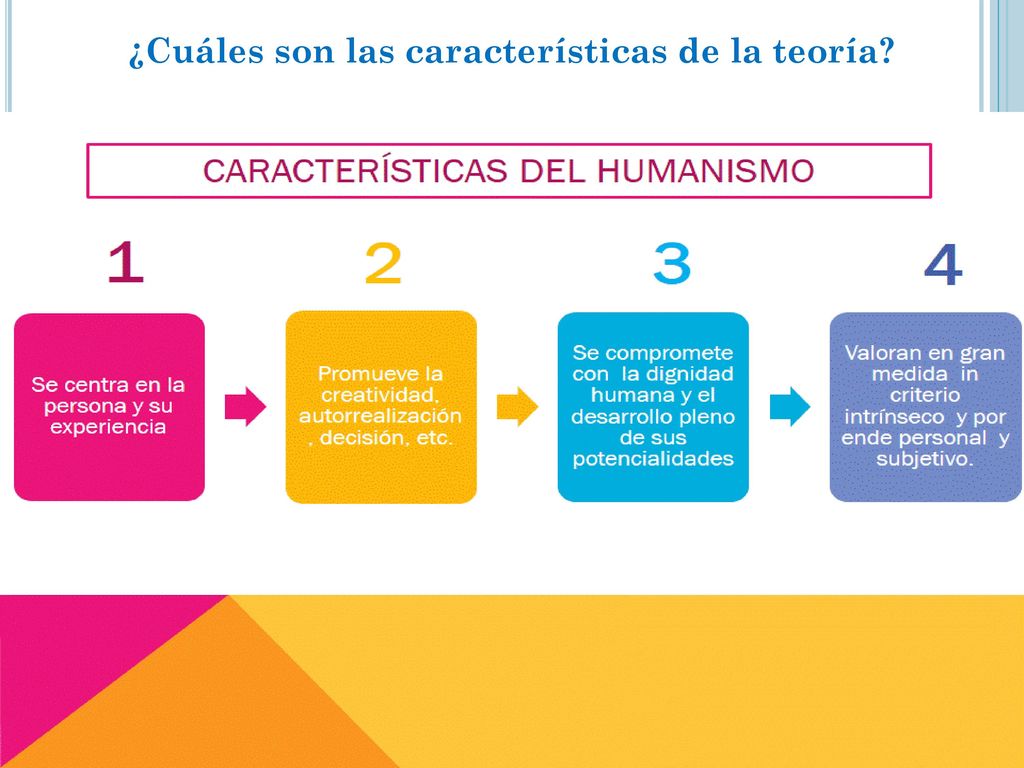 ¿Cuáles son las características de la teoría?

CARACTERÍSTICAS DEL HUMANISMO

1

Se centra en la persona y su experiencia

2

Promueve la creatividad, autorrealización , decisión, etc.

3

Se compromete con la dignidad humana y el desarrollo pleno de sus potencialidades

4

Valoran en gran medida in criterio intrínseco y por ende personal y subjetivo.